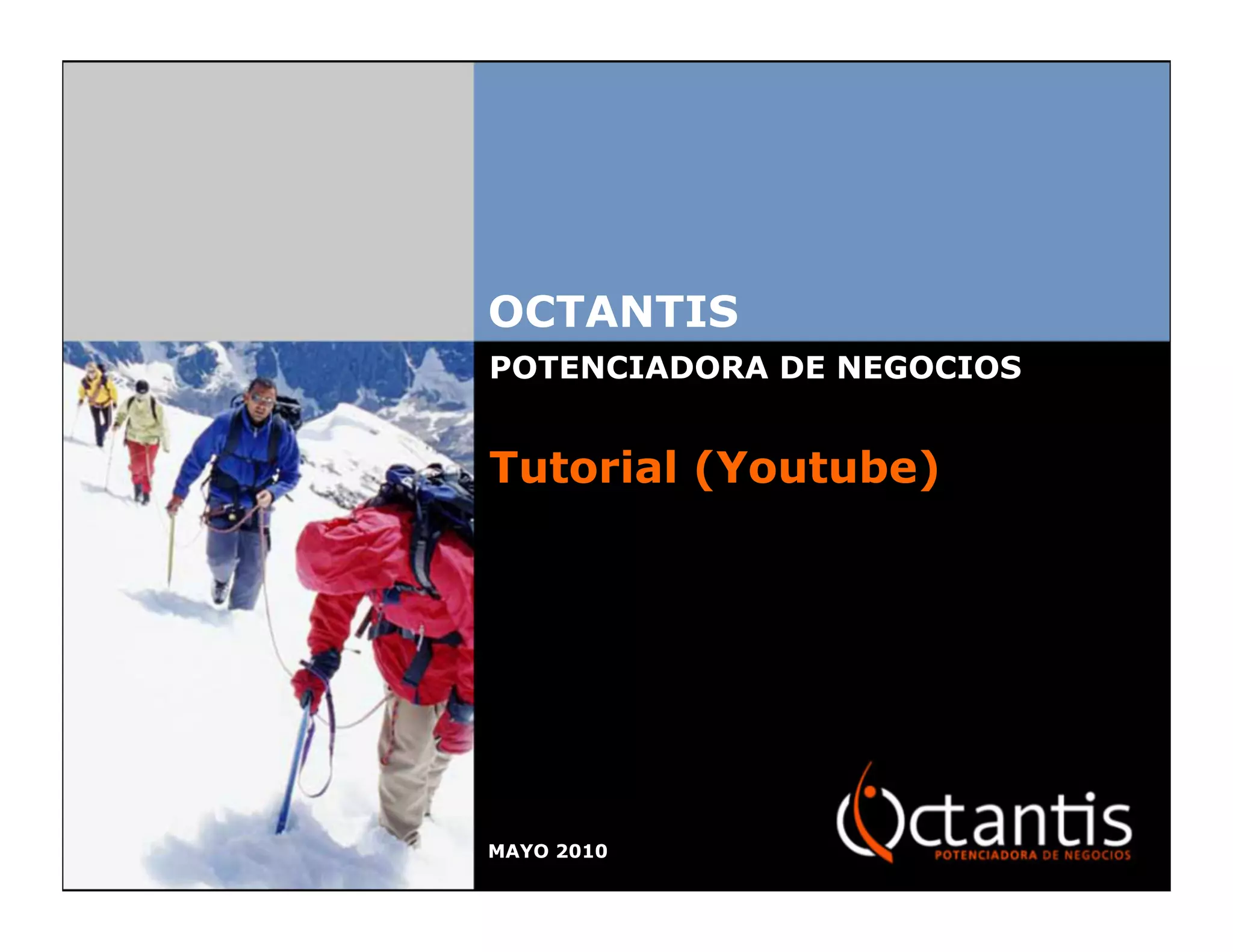 OCTANTIS

POTENCIADORA DE NEGOCIOS

Tutorial (Youtube)

MAYO 2010

Octantis
POTENCIADORA DE NEGOCIOS